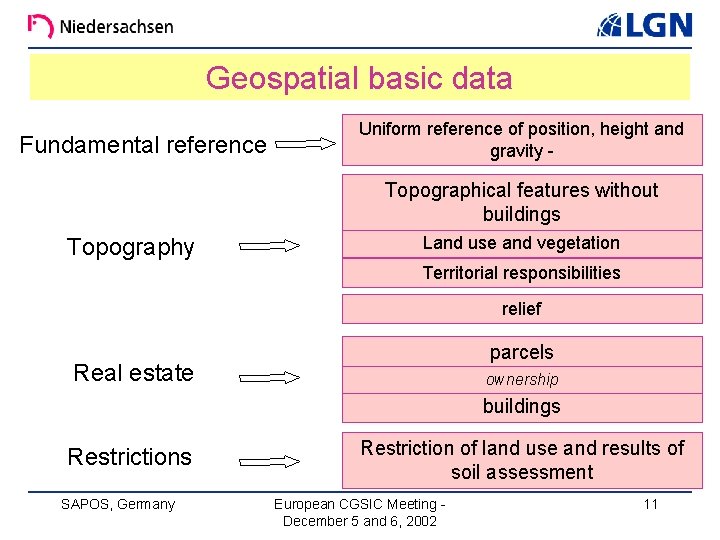 Niedersachsen

LGN

Geospatial basic data

Fundamental reference

Uniform reference of position, height and gravity -

Topography

Topographical features without buildings

Land use and vegetation

Territorial responsibilities

relief

Real estate

parcels

ownership

buildings

Restrictions

Restriction of land use and results of soil assessment

SAPOS, Germany

European CGSIC Meeting - December 5 and 6, 2002

11